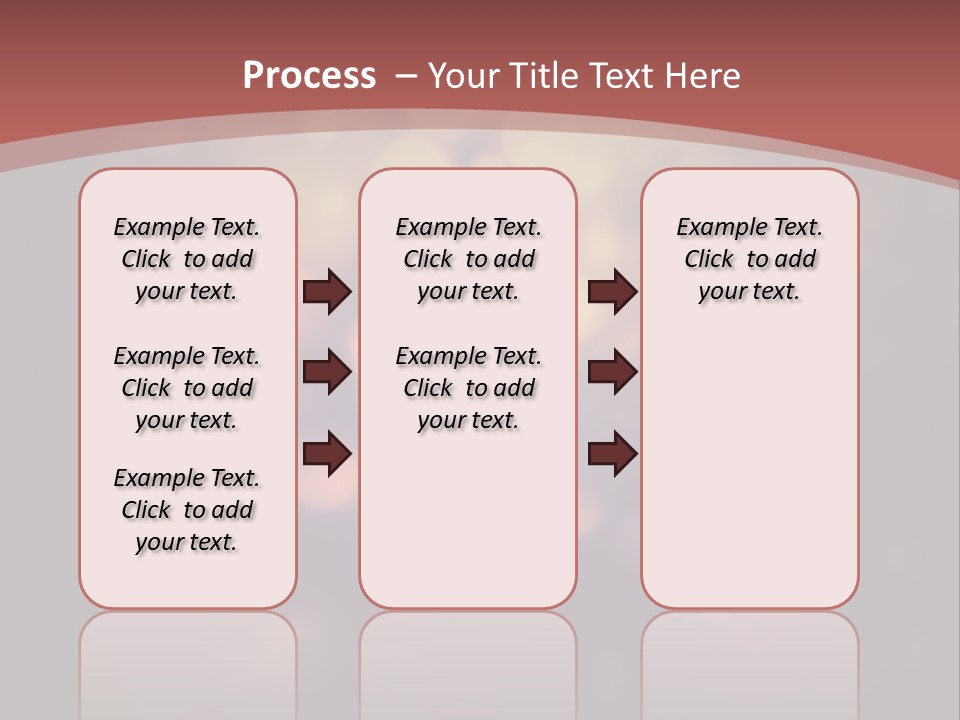 Process – Your Title Text Here

Example Text. Click to add your text.

Example Text. Click to add your text.

Example Text. Click to add your text.

Example Text. Click to add your text.

Example Text. Click to add your text.

Example Text. Click to add your text.